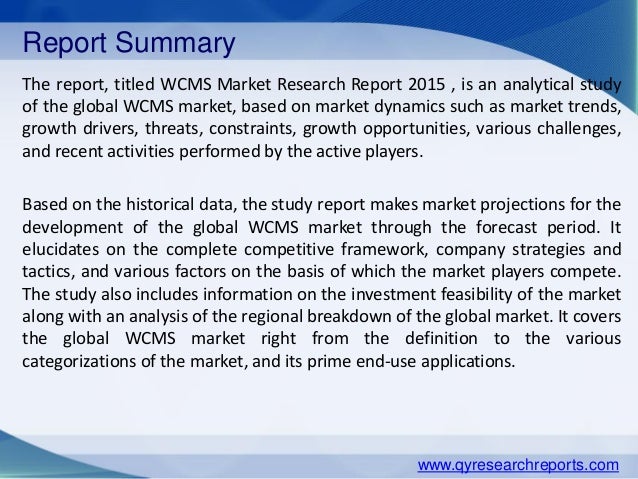 Report Summary

The report, titled WCMS Market Research Report 2015 , is an analytical study of the global WCMS market, based on market dynamics such as market trends, growth drivers, threats, constraints, growth opportunities, various challenges, and recent activities performed by the active players.

Based on the historical data, the study report makes market projections for the development of the global WCMS market through the forecast period. It elucidates on the complete competitive framework, company strategies and tactics, and various factors on the basis of which the market players compete. The study also includes information on the investment feasibility of the market along with an analysis of the regional breakdown of the global market. It covers the global WCMS market right from the definition to the various categorizations of the market, and its prime end-use applications.

www.qyresearchreports.com